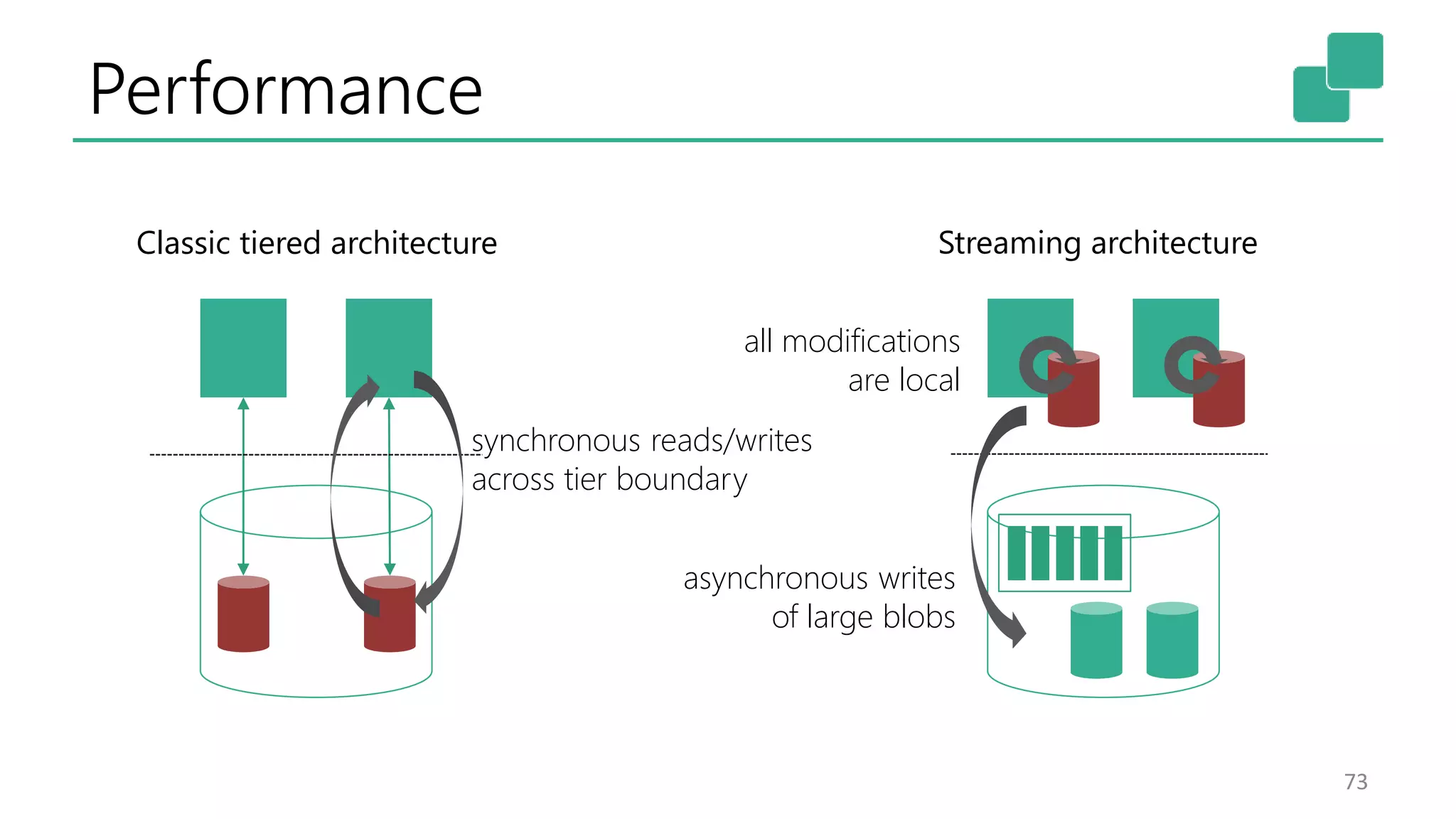 Performance

Classic tiered architecture

synchronous reads/writes across tier boundary

Streaming architecture

all modifications are local

asynchronous writes of large blobs

73